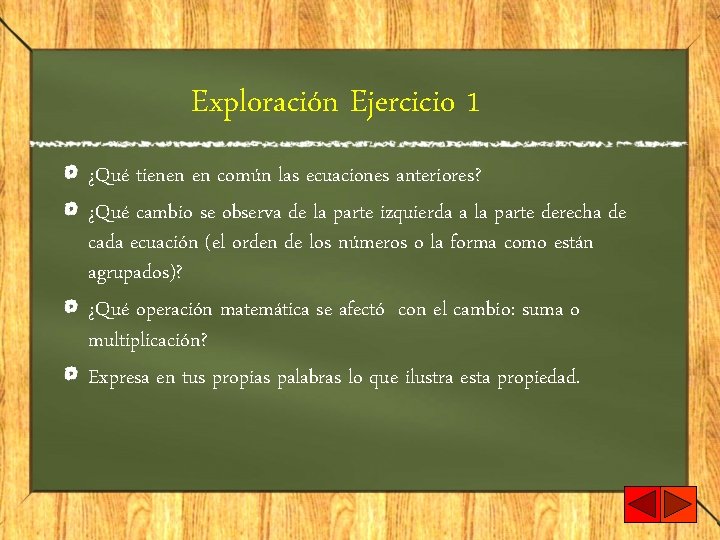 Exploración Ejercicio 1

• ¿Qué tienen en común las ecuaciones anteriores?
• ¿Qué cambio se observa de la parte izquierda a la parte derecha de cada ecuación (el orden de los números o la forma como están agrupados)?
• ¿Qué operación matemática se afectó con el cambio: suma o multiplicación?
• Expresa en tus propias palabras lo que ilustra esta propiedad.